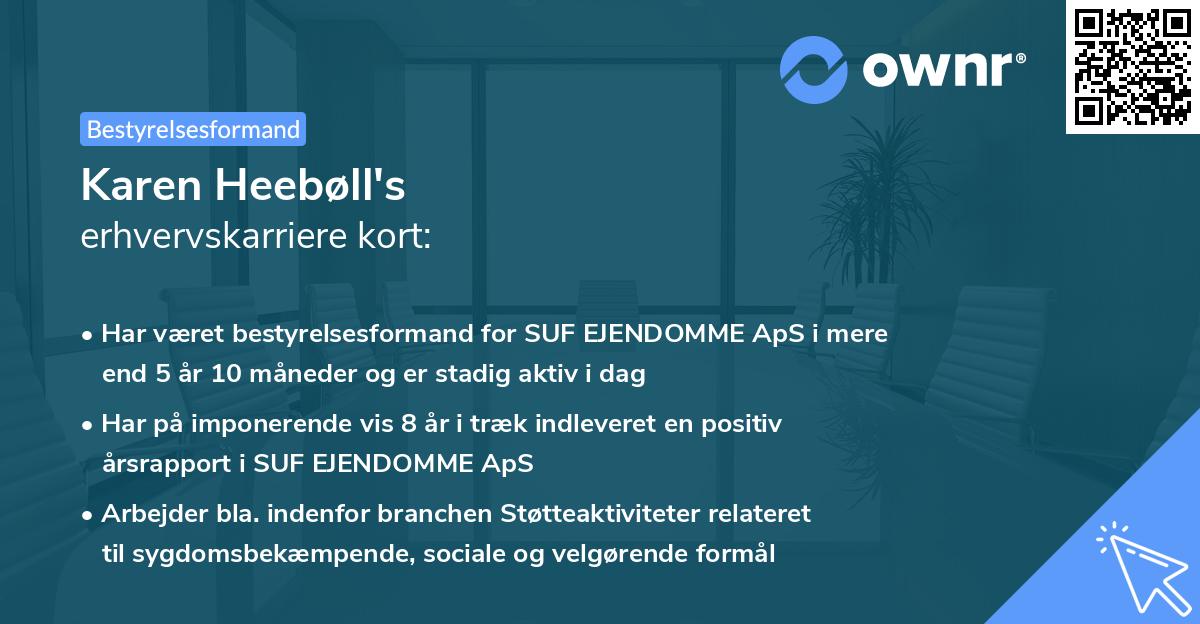 ownr®

Bestyrelsesformand

Karen Heebøll's
erhvervskarriere kort:

• Har været bestyrelsesformand for SUF EJENDOMME ApS i mere end 5 år 10 måneder og er stadig aktiv i dag

• Har på imponerende vis 8 år i træk indleveret en positiv årsrapport i SUF EJENDOMME ApS

• Arbejder bla. indenfor branchen Støtteaktiviteter relateret til sygdomsbekæmpende, sociale og velgørende formål